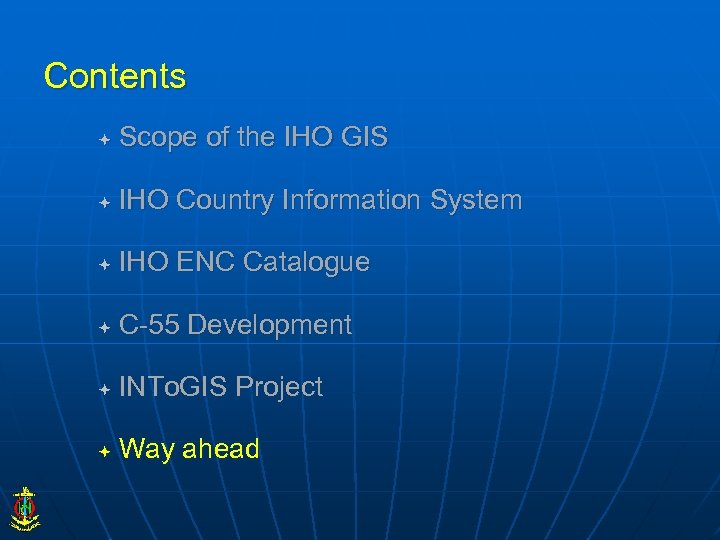 Contents

Scope of the IHO GIS

IHO Country Information System

IHO ENC Catalogue

C-55 Development

INToGIS Project

Way ahead